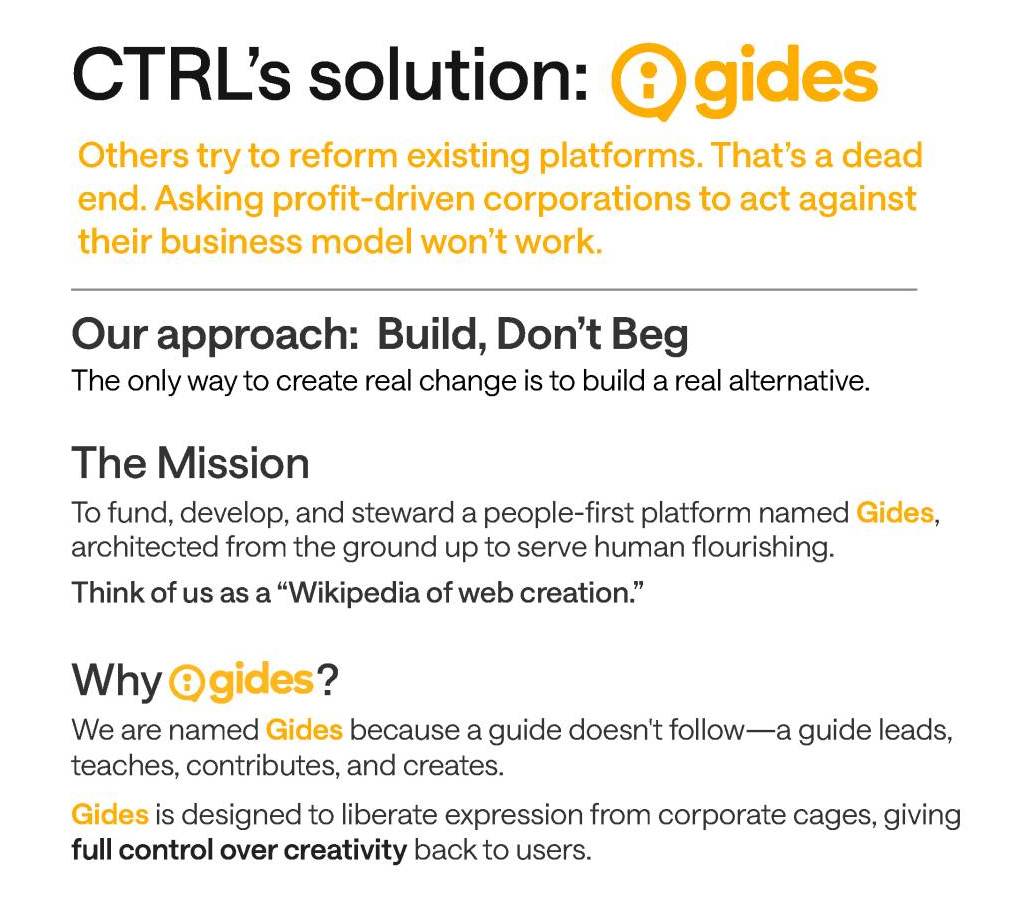 CTRL's solution: gides

Others try to reform existing platforms. That's a dead end. Asking profit-driven corporations to act against their business model won't work.

Our approach: Build, Don't Beg

The only way to create real change is to build a real alternative.

The Mission

To fund, develop, and steward a people-first platform named Gides, architected from the ground up to serve human flourishing.

Think of us as a "Wikipedia of web creation."

Why gides?

We are named Gides because a guide doesn't follow—a guide leads, teaches, contributes, and creates.

Gides is designed to liberate expression from corporate cages, giving full control over creativity back to users.